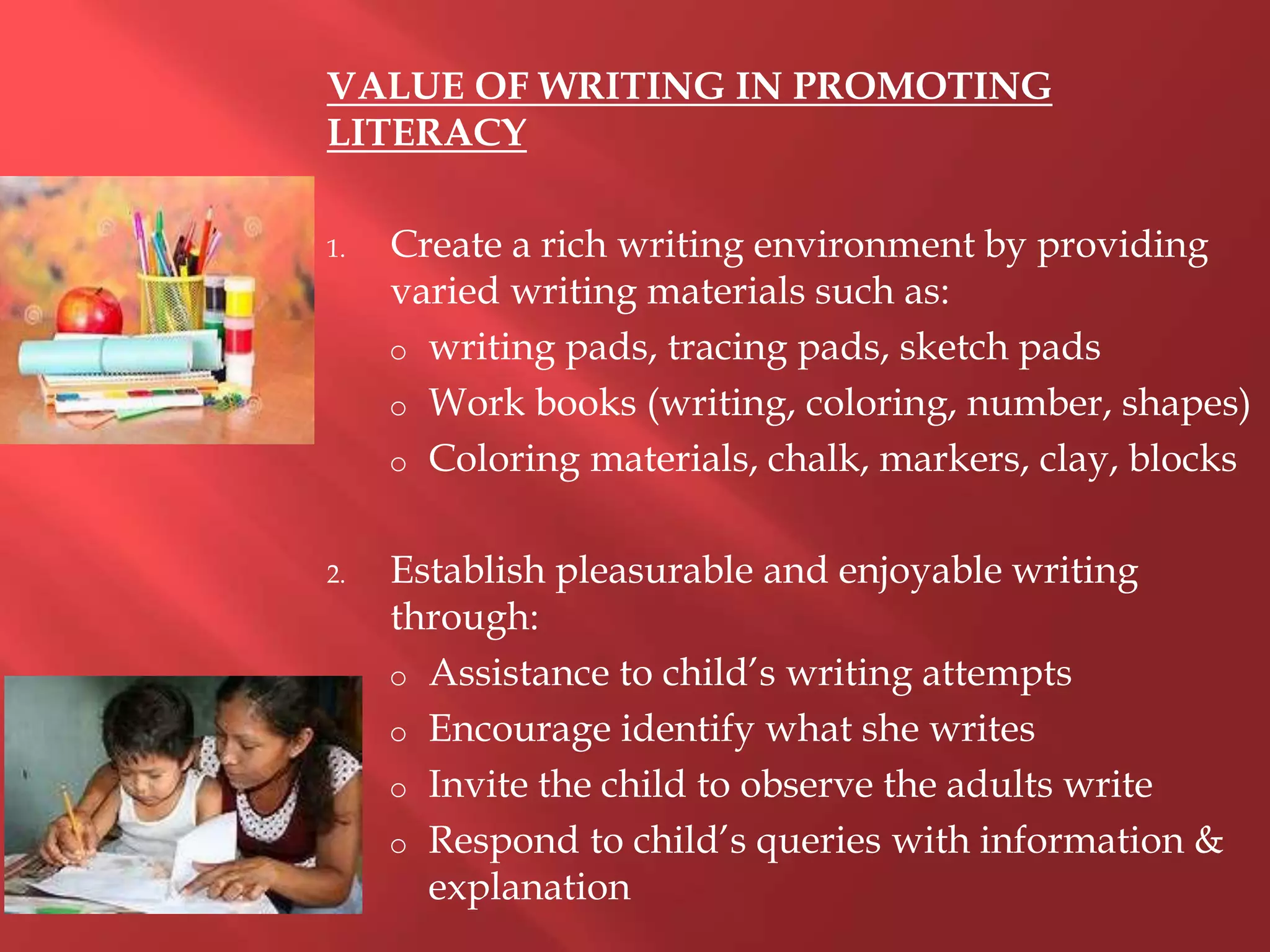 VALUE OF WRITING IN PROMOTING LITERACY

1. Create a rich writing environment by providing varied writing materials such as:
o writing pads, tracing pads, sketch pads
o Work books (writing, coloring, number, shapes)
o Coloring materials, chalk, markers, clay, blocks

2. Establish pleasurable and enjoyable writing through:
o Assistance to child's writing attempts
o Encourage identify what she writes
o Invite the child to observe the adults write
o Respond to child's queries with information & explanation